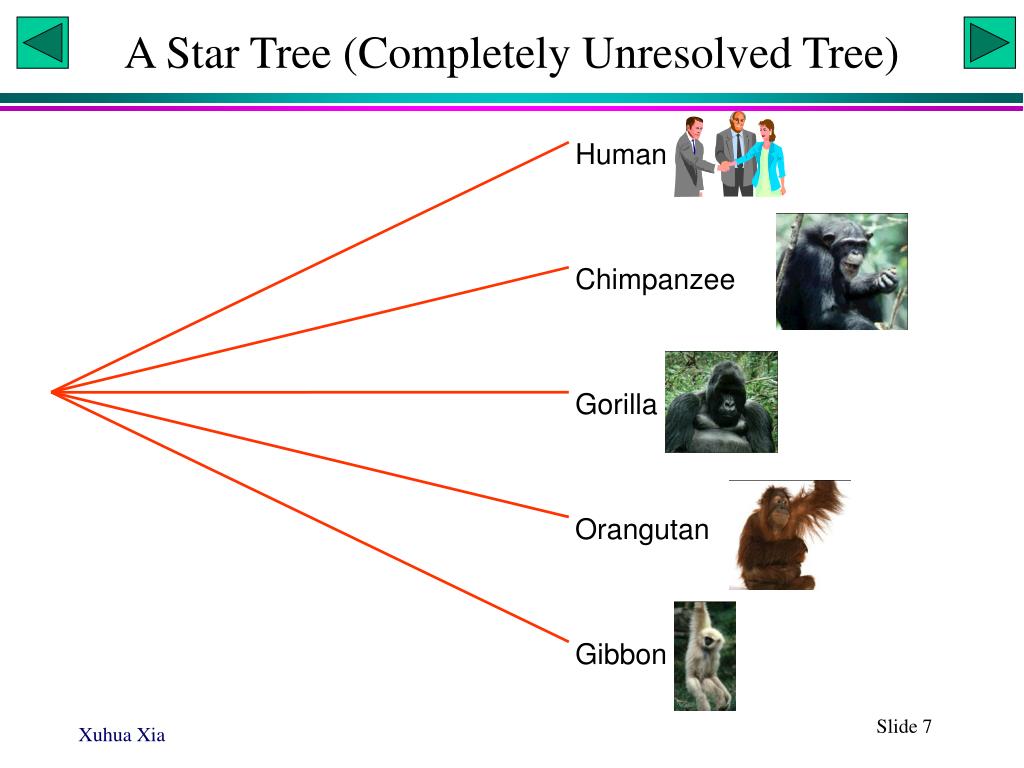 A Star Tree (Completely Unresolved Tree)

Human

Chimpanzee

Gorilla

Orangutan

Gibbon

Xuhua Xia

Slide 7